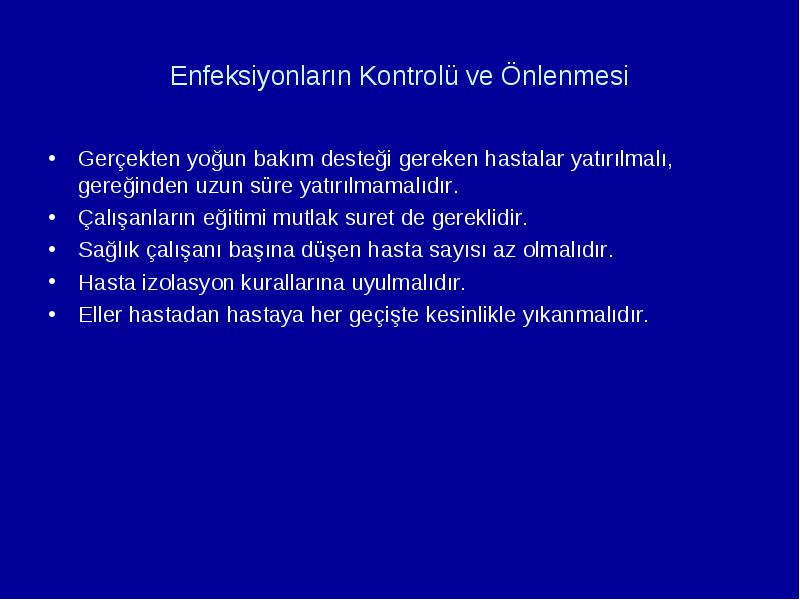 Enfeksiyonların Kontrolü ve Önlenmesi

• Gerçekten yoğun bakım desteği gereken hastalar yatırılmalı, gereğinden uzun süre yatırılmamalıdır.
• Çalışanların eğitimi mutlak suret de gereklidir.
• Sağlık çalışanı başına düşen hasta sayısı az olmalıdır.
• Hasta izolasyon kurallarına uyulmalıdır.
• Eller hastadan hastaya her geçişte kesinlikle yıkanmalıdır.